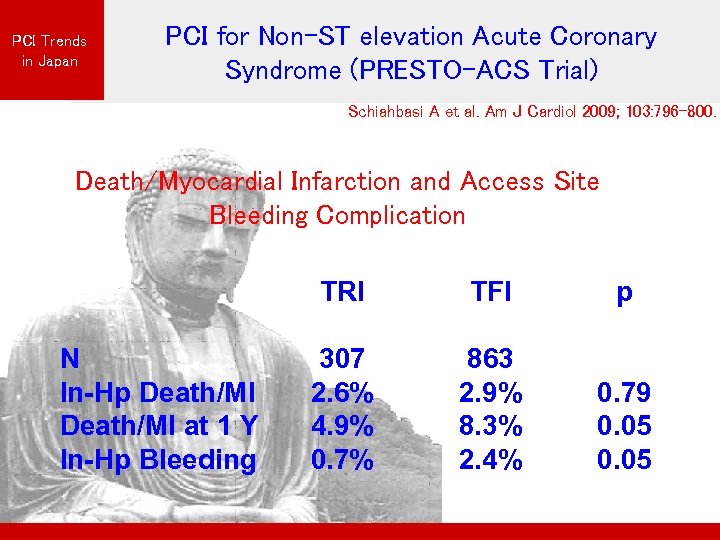 PCI Trends in Japan

PCI for Non-ST elevation Acute Coronary Syndrome (PRESTO-ACS Trial)

Schiahbasi A et al. Am J Cardiol 2009; 103:796-800.

Death/Myocardial Infarction and Access Site Bleeding Complication

| | TRI | TFI | p |
|---|---|---|---|
| N | 307 | 863 | |
| In-Hp Death/MI | 2.6% | 2.9% | 0.79 |
| Death/MI at 1 Y | 4.9% | 8.3% | 0.05 |
| In-Hp Bleeding | 0.7% | 2.4% | 0.05 |